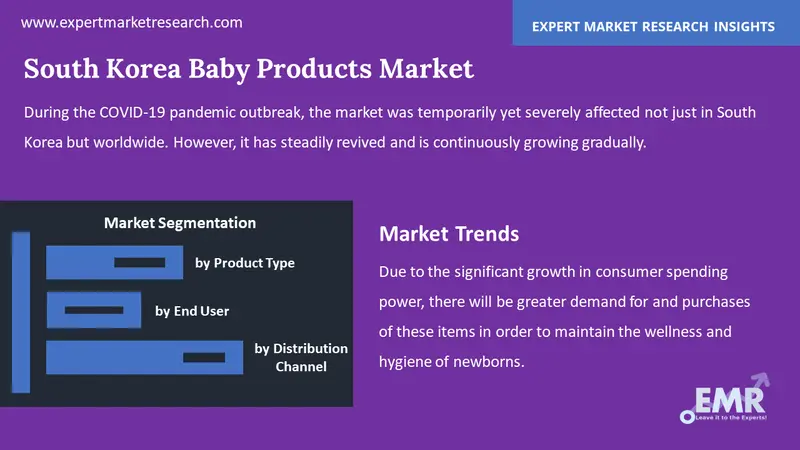 www.expertmarketresearch.com

EXPERT MARKET RESEARCH INSIGHTS

South Korea Baby Products Market

During the COVID-19 pandemic outbreak, the market was temporarily yet severely affected not just in South Korea but worldwide. However, it has steadily revived and is continuously growing gradually.

Market Segmentation

by Product Type

by End User

by Distribution Channel

Market Trends

Due to the significant growth in consumer spending power, there will be greater demand for and purchases of these items in order to maintain the wellness and hygiene of newborns.

EMR

Leave it to the Experts!